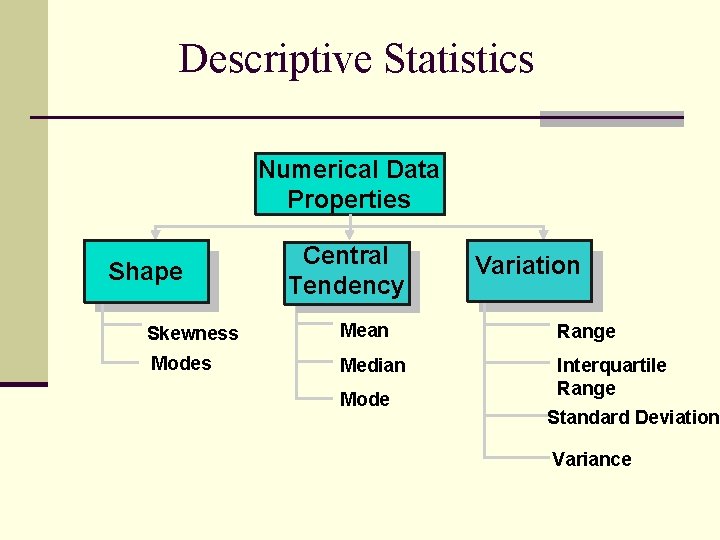 Descriptive Statistics

Numerical Data Properties

Shape

Skewness

Modes

Central Tendency

Mean

Median

Mode

Variation

Range

Interquartile Range

Standard Deviation

Variance